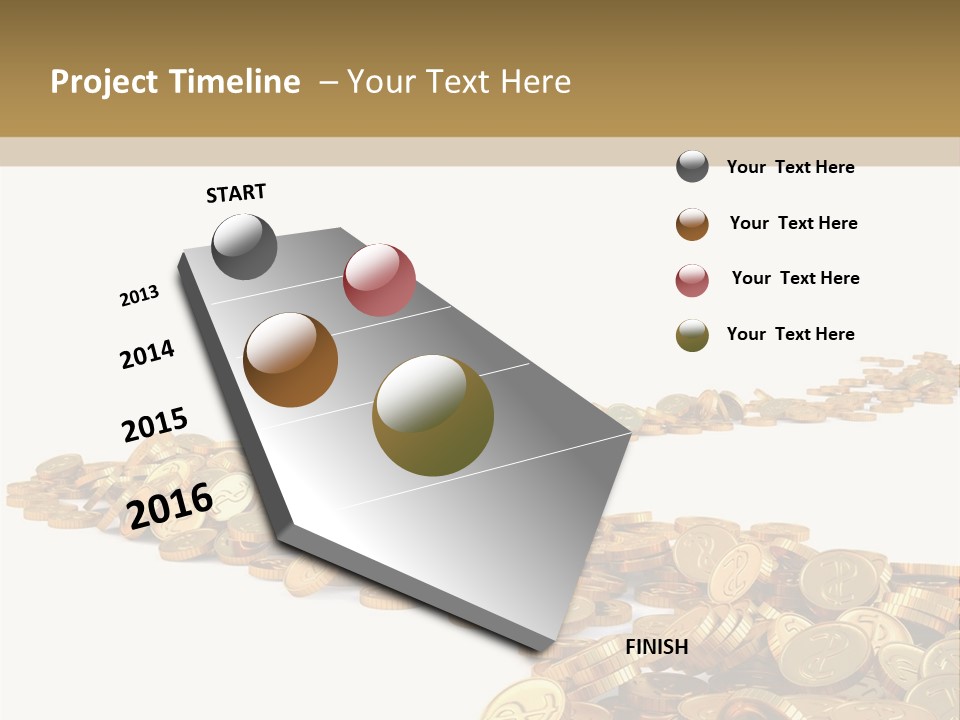 Project Timeline – Your Text Here

START

2013

2014

2015

2016

FINISH

Your Text Here

Your Text Here

Your Text Here

Your Text Here